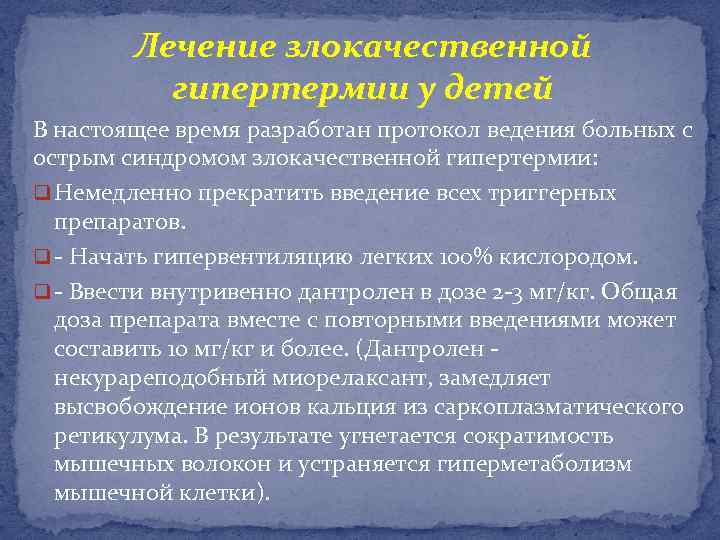 Лечение злокачественной гипертермии у детей

В настоящее время разработан протокол ведения больных с острым синдромом злокачественной гипертермии:

Немедленно прекратить введение всех триггерных препаратов.

- Начать гипервентиляцию легких 100% кислородом.

- Ввести внутривенно дантролен в дозе 2-3 мг/кг. Общая доза препарата вместе с повторными введениями может составить 10 мг/кг и более. (Дантролен - некурареподобный миорелаксант, замедляет высвобождение ионов кальция из саркоплазматического ретикулума. В результате угнетается сократимость мышечных волокон и устраняется гиперметаболизм мышечной клетки).